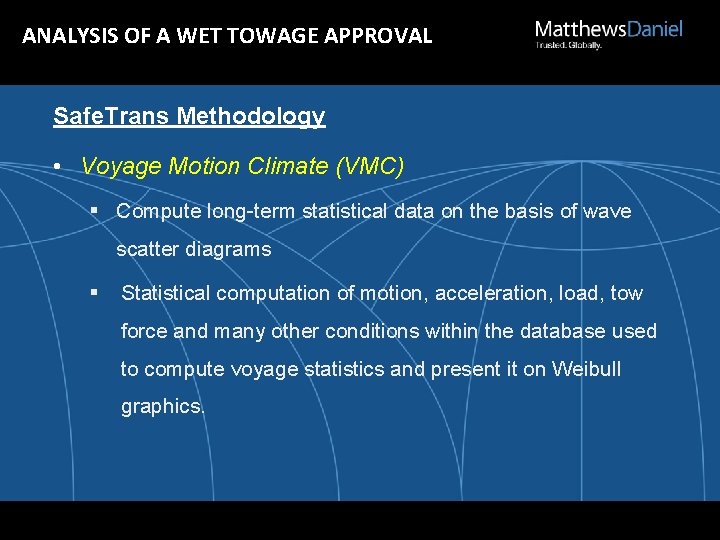 ANALYSIS OF A WET TOWAGE APPROVAL

MatthewsDaniel
Trusted. Globally.

SafeTrans Methodology

• Voyage Motion Climate (VMC)

▪ Compute long-term statistical data on the basis of wave scatter diagrams

▪ Statistical computation of motion, acceleration, load, tow force and many other conditions within the database used to compute voyage statistics and present it on Weibull graphics.